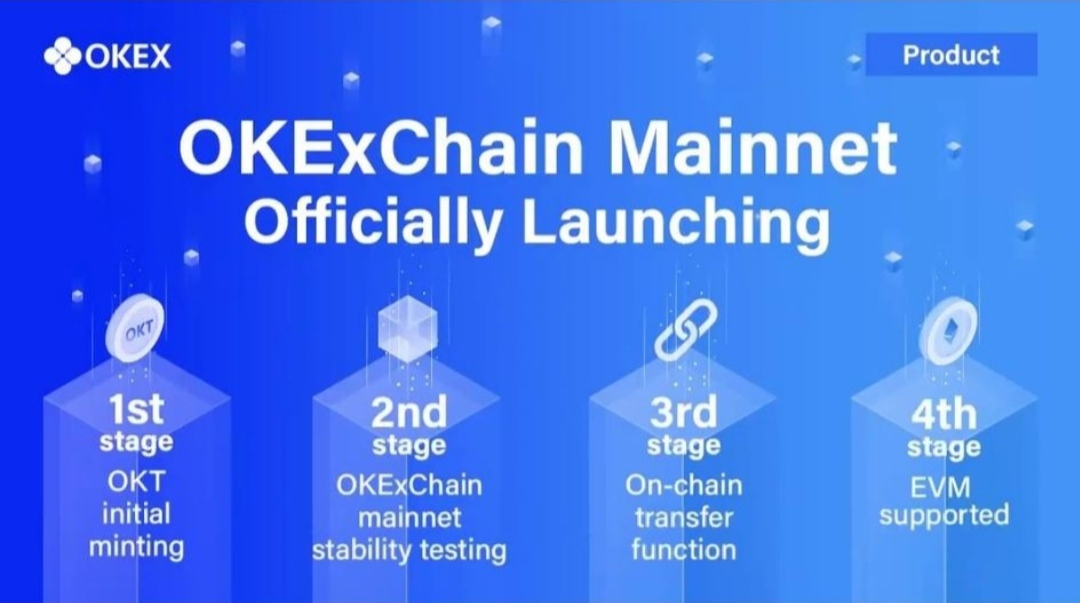 OKEX

Product

OKExChain Mainnet Officially Launching

OKT

1st stage
OKT initial minting

2nd stage
OKExChain mainnet stability testing

3rd stage
On-chain transfer function

4th stage
EVM supported